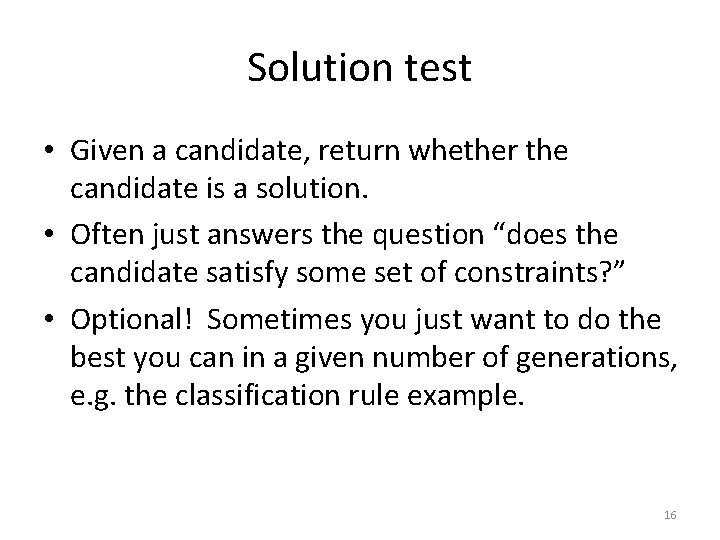 Solution test

• Given a candidate, return whether the candidate is a solution.

• Often just answers the question “does the candidate satisfy some set of constraints?”

• Optional! Sometimes you just want to do the best you can in a given number of generations, e.g. the classification rule example.

16